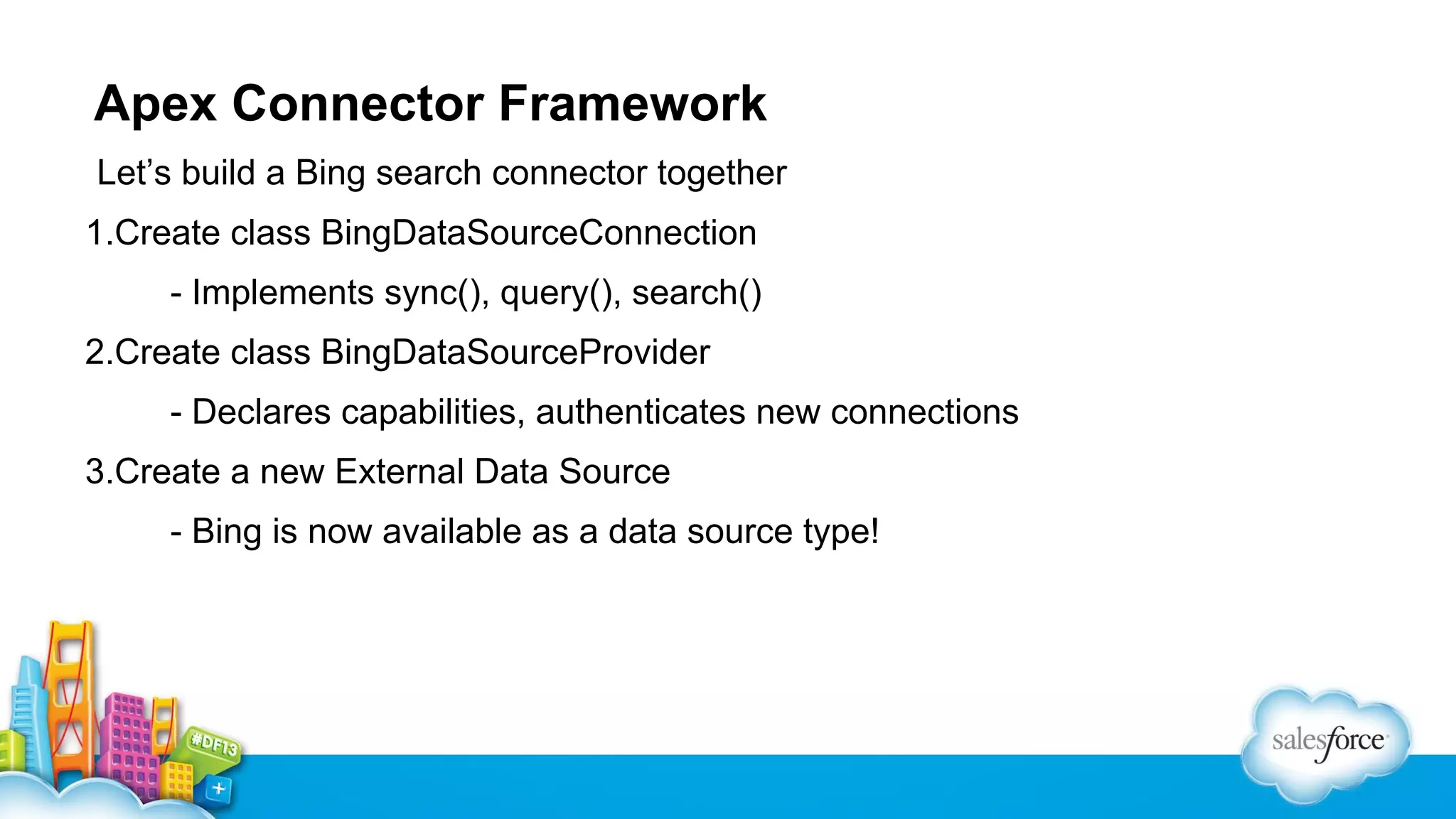 Apex Connector Framework

Let’s build a Bing search connector together

1.Create class BingDataSourceConnection

- Implements sync(), query(), search()

2.Create class BingDataSourceProvider

- Declares capabilities, authenticates new connections

3.Create a new External Data Source

- Bing is now available as a data source type!

#DF13

salesforce